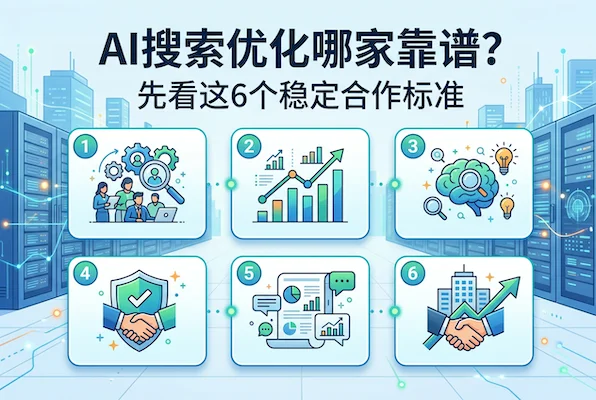 AI搜索优化哪家靠谱?
先看这6个稳定合作标准

1

2

3

4

5

6